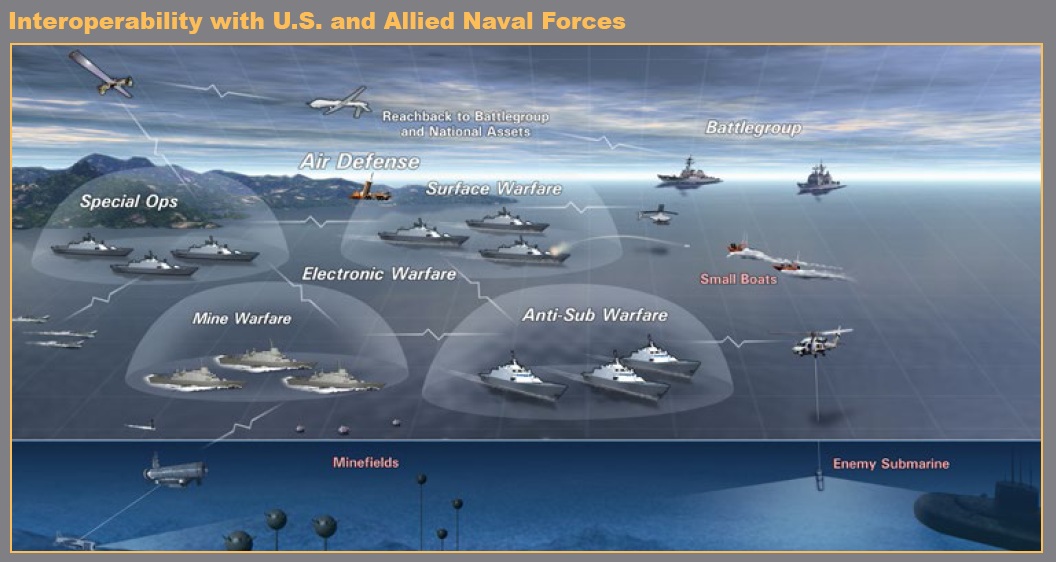 Interoperability with U.S. and Allied Naval Forces

Reachback to Battlegroup and National Assets

Battlegroup

Air Defense

Special Ops

Surface Warfare

Electronic Warfare

Small Boats

Mine Warfare

Anti-Sub Warfare

Minefields

Enemy Submarine